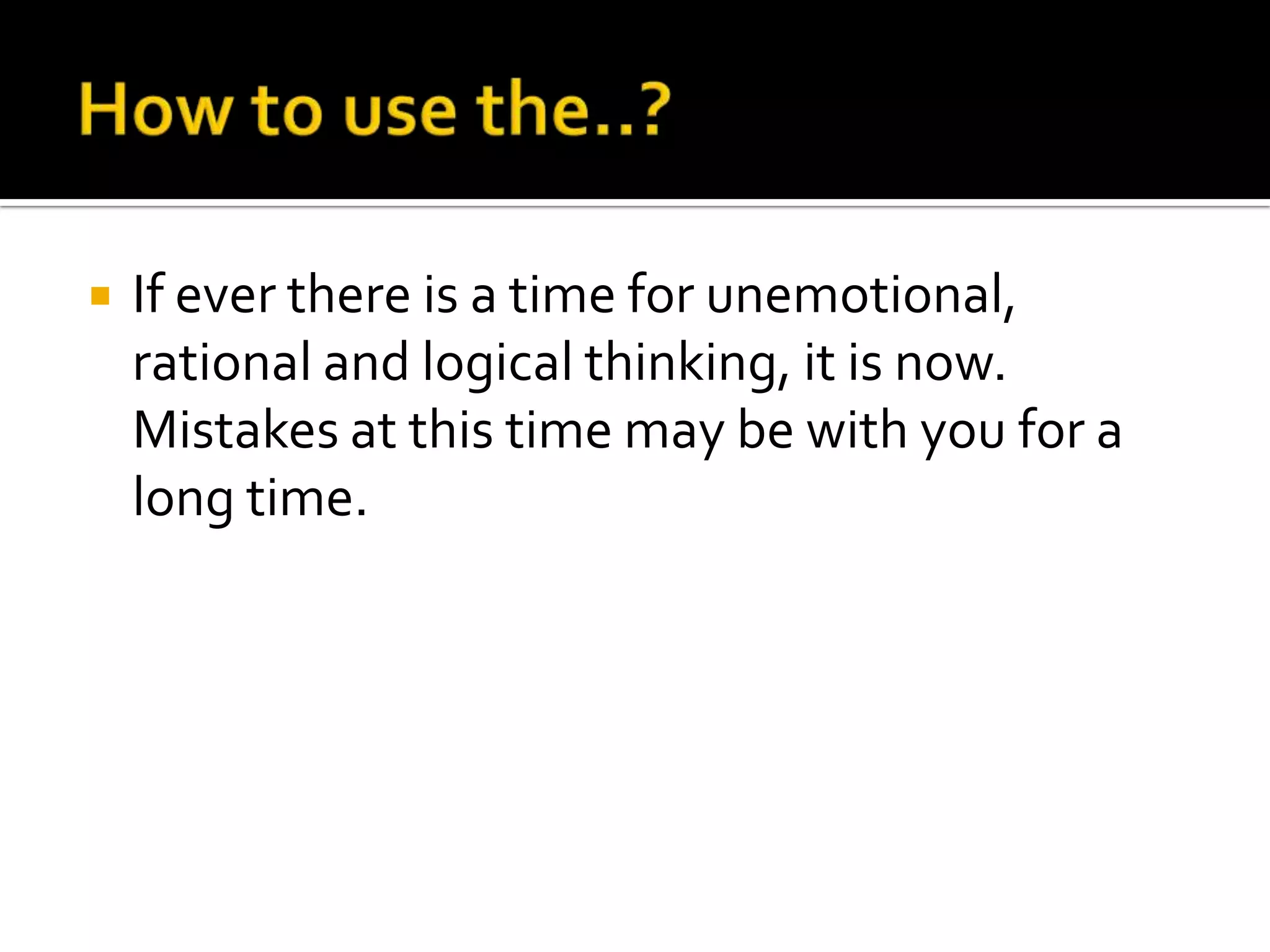 How to use the..?

If ever there is a time for unemotional, rational and logical thinking, it is now. Mistakes at this time may be with you for a long time.